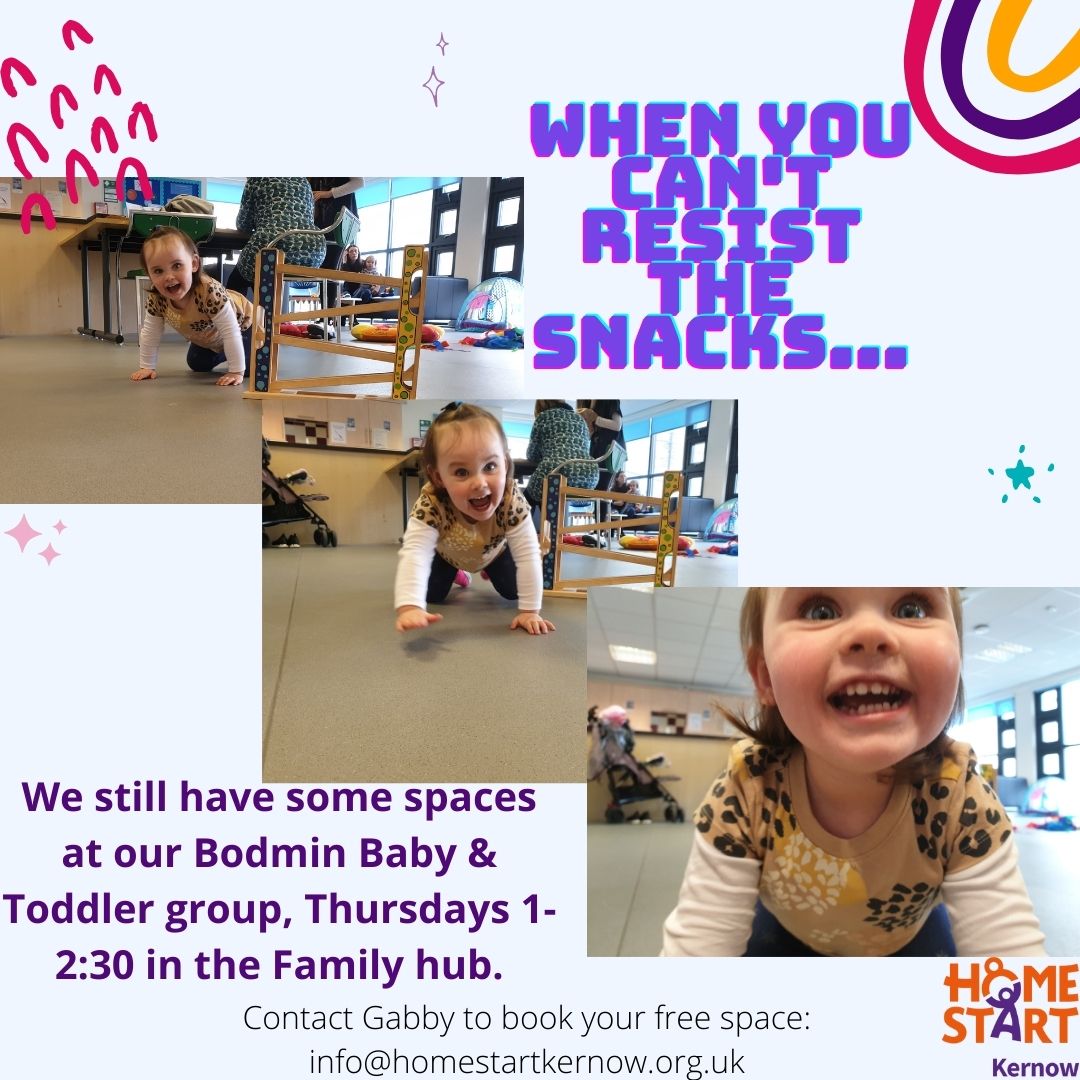 WHEN YOU CAN'T RESIST THE SNACKS...

We still have some spaces at our Bodmin Baby & Toddler group, Thursdays 1-2:30 in the Family hub.

Contact Gabby to book your free space: info@homestartkernow.org.uk

HOME START Kernow